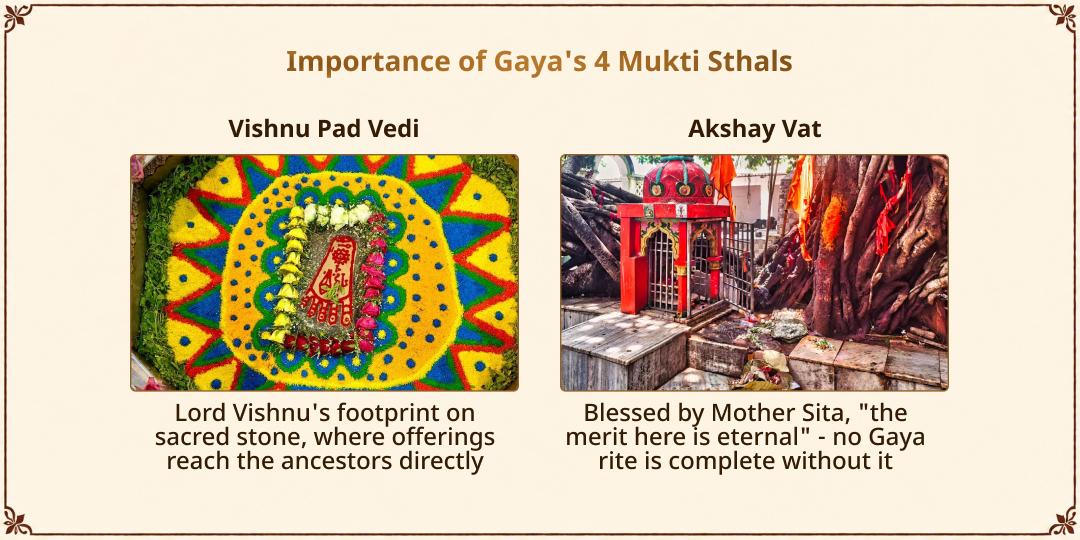 Importance of Gaya's 4 Mukti Sthals

Vishnu Pad Vedi

Lord Vishnu's footprint on sacred stone, where offerings reach the ancestors directly

Akshay Vat

Blessed by Mother Sita, "the merit here is eternal" - no Gaya rite is complete without it